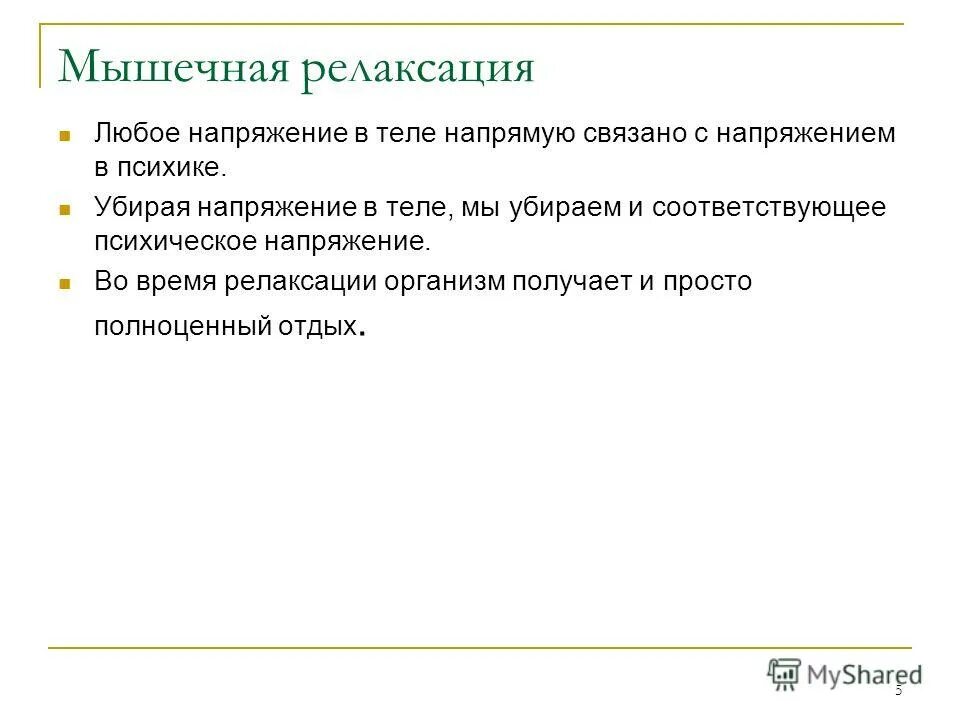 Мышечная релаксация

Любое напряжение в теле напрямую связано с напряжением в психике.

Убирая напряжение в теле, мы убираем и соответствующее психическое напряжение.

Во время релаксации организм получает и просто полноценный отдых.

MyShared

5